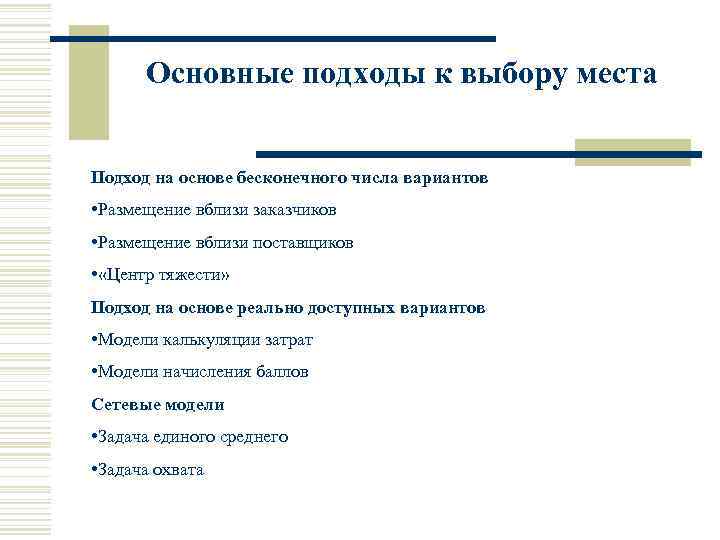 Основные подходы к выбору места

Подход на основе бесконечного числа вариантов

•Размещение вблизи заказчиков

•Размещение вблизи поставщиков

•«Центр тяжести»

Подход на основе реально доступных вариантов

•Модели калькуляции затрат

•Модели начисления баллов

Сетевые модели

•Задача единого среднего

•Задача охвата